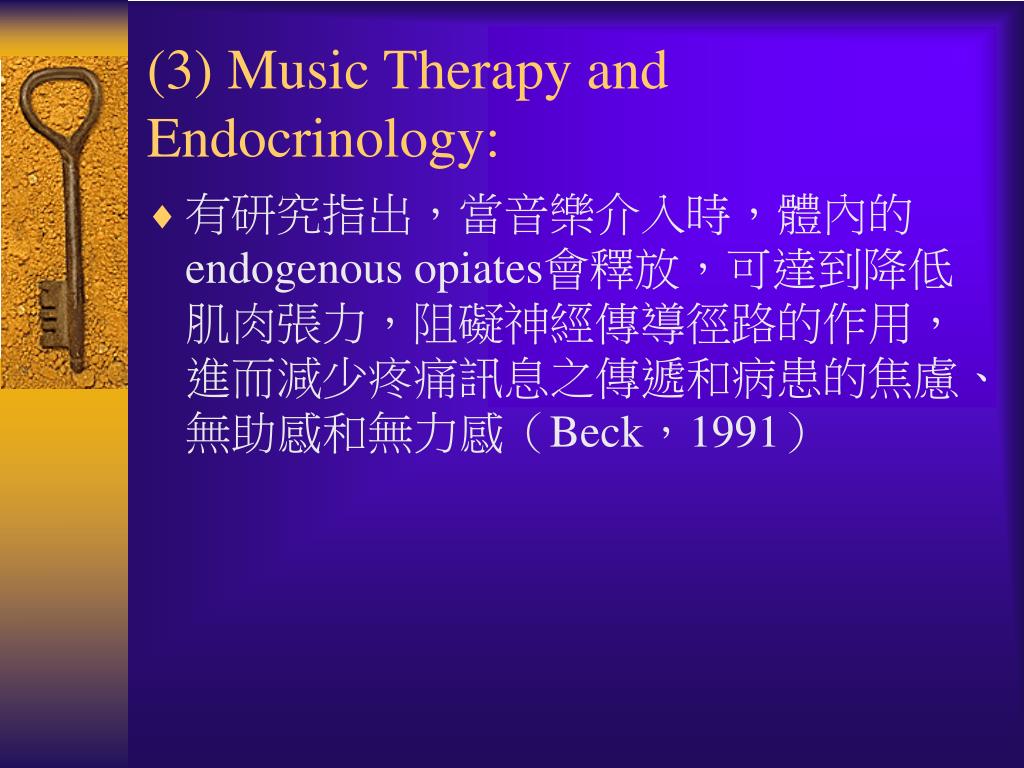 (3) Music Therapy and Endocrinology:

♦ 有研究指出，當音樂介入時，體內的endogenous opiates會釋放，可達到降低肌肉張力，阻礙神經傳導徑路的作用，進而減少疼痛訊息之傳遞和病患的焦慮、無助感和無力感（Beck，1991）